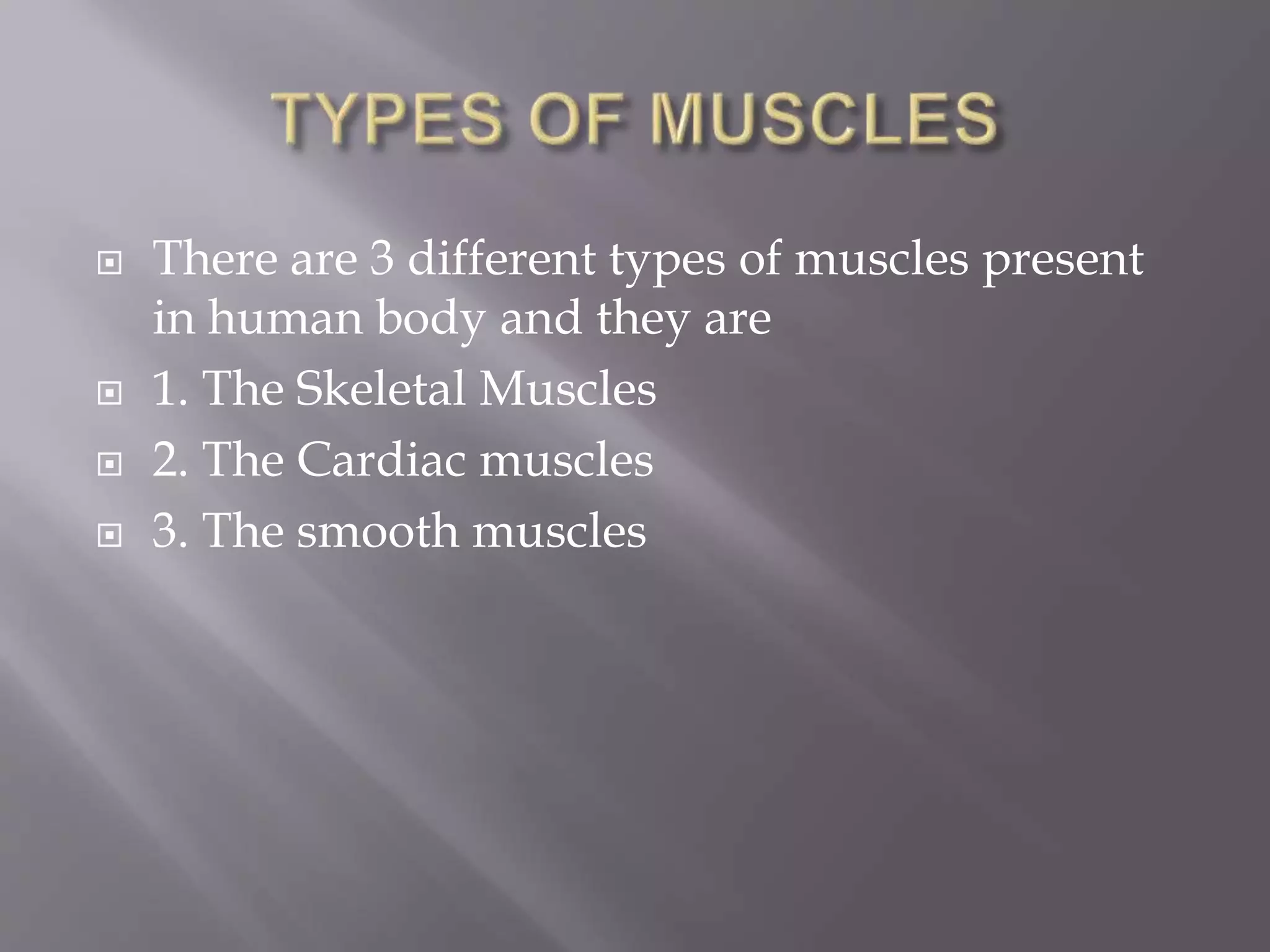 TYPES OF MUSCLES

There are 3 different types of muscles present in human body and they are

1. The Skeletal Muscles

2. The Cardiac muscles

3. The smooth muscles